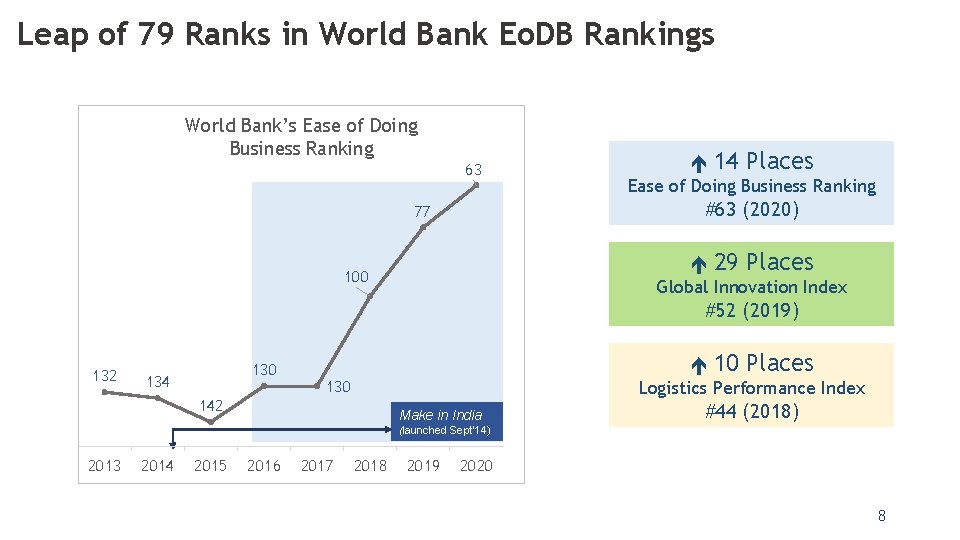 Leap of 79 Ranks in World Bank EoDB Rankings

World Bank's Ease of Doing Business Ranking

132
134
142
130
130
100
77
63

Make in India
(launched Sept'14)

2013 2014 2015 2016 2017 2018 2019 2020

↑ 14 Places
Ease of Doing Business Ranking
#63 (2020)

↑ 29 Places
Global Innovation Index
#52 (2019)

↑ 10 Places
Logistics Performance Index
#44 (2018)

8